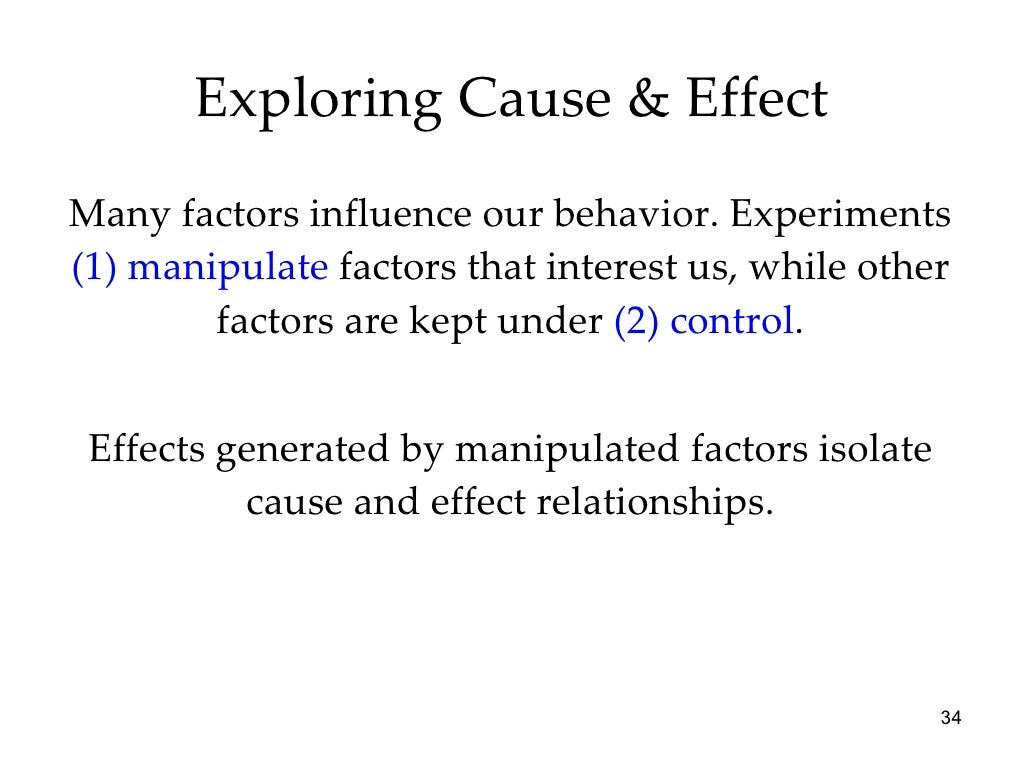 Exploring Cause & Effect

Many factors influence our behavior. Experiments (1) manipulate factors that interest us, while other factors are kept under (2) control.

Effects generated by manipulated factors isolate cause and effect relationships.

34